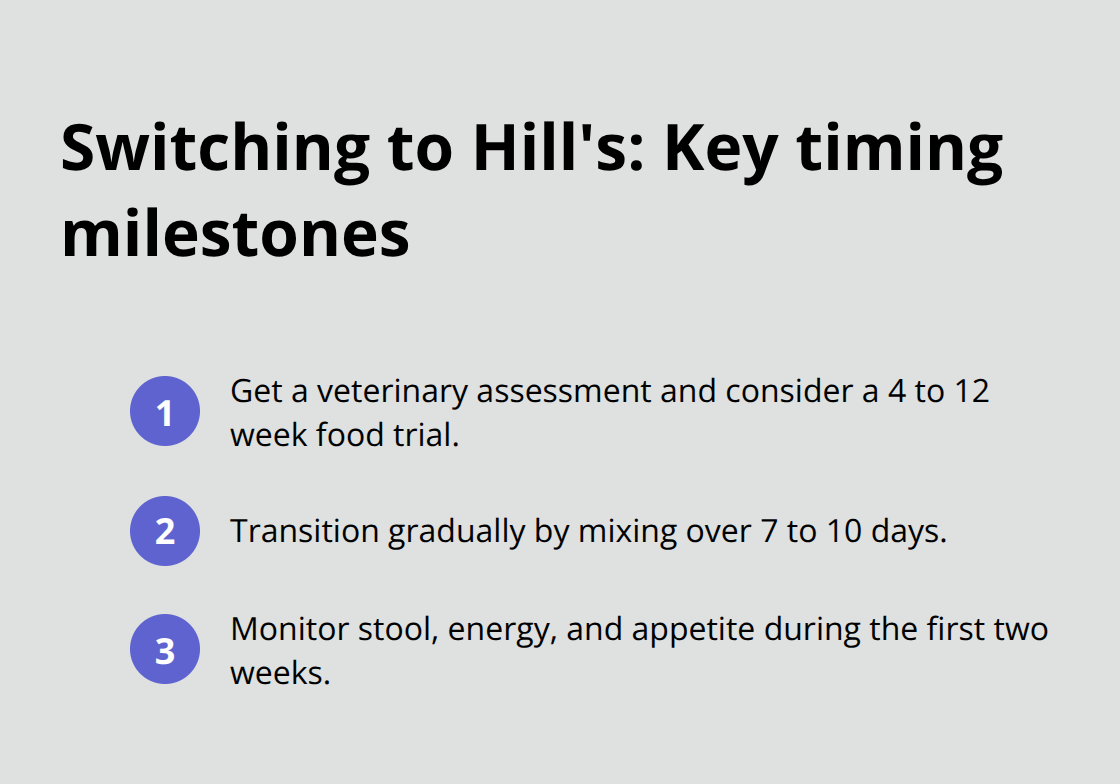 Switching to Hill's: Key timing milestones

1 Get a veterinary assessment and consider a 4 to 12 week food trial.

2 Transition gradually by mixing over 7 to 10 days.

3 Monitor stool, energy, and appetite during the first two weeks.